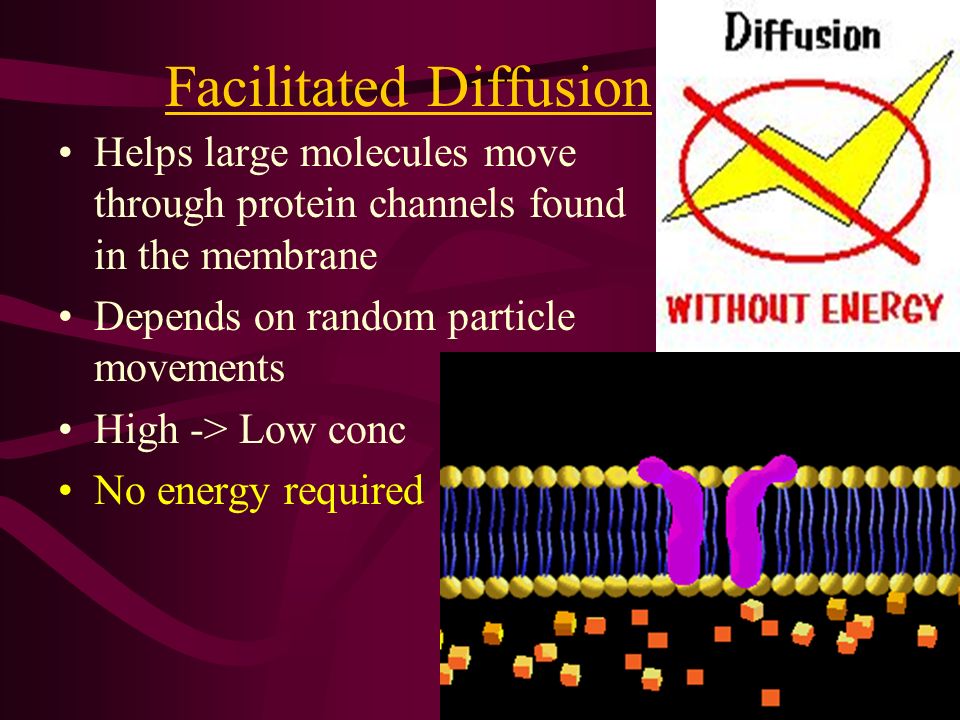 Facilitated Diffusion

• Helps large molecules move through protein channels found in the membrane
• Depends on random particle movements
• High -> Low conc
• No energy required

Diffusion

WITHOUT ENERGY